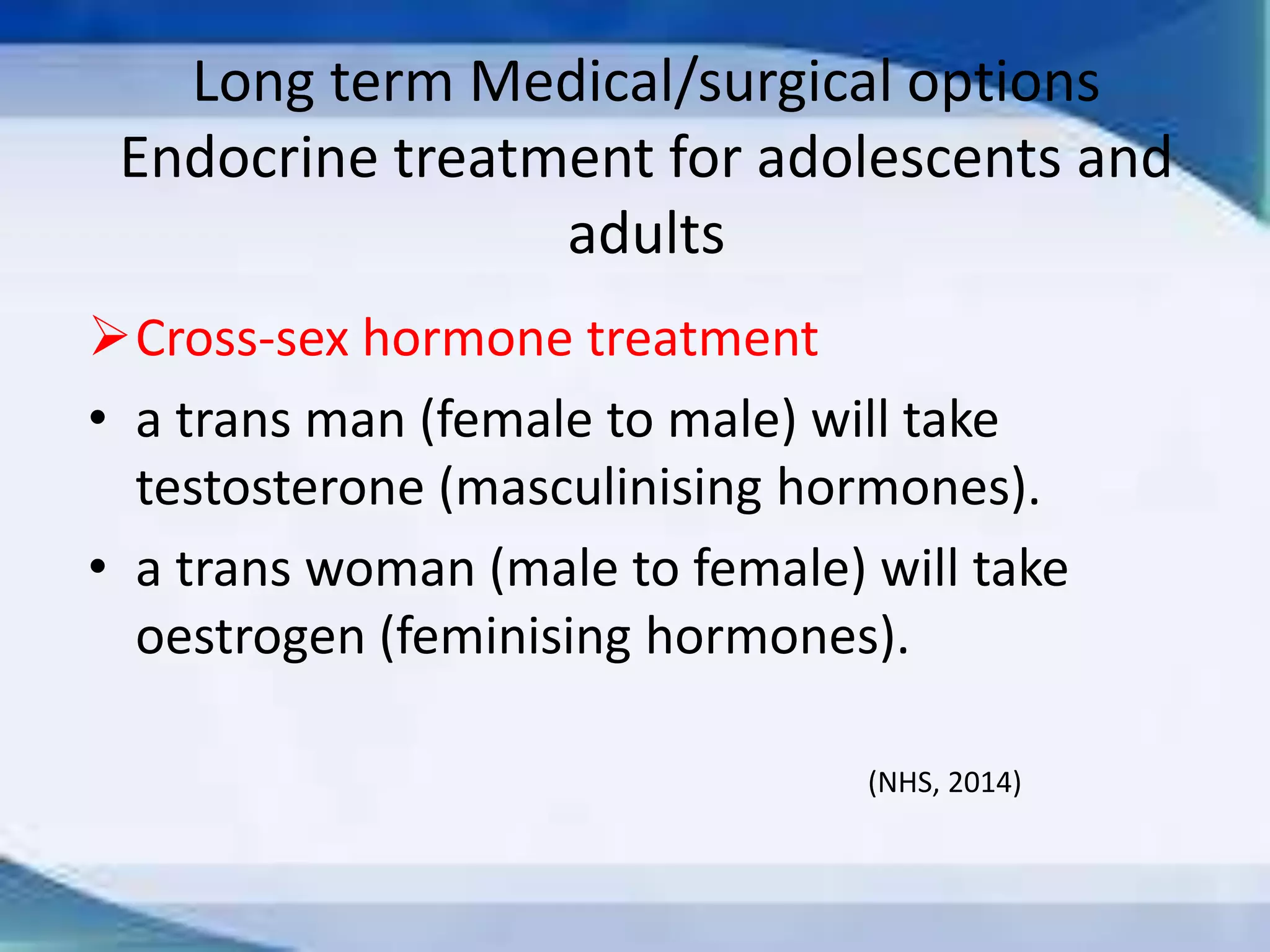 Long term Medical/surgical options
Endocrine treatment for adolescents and adults

➢ Cross-sex hormone treatment

• a trans man (female to male) will take testosterone (masculinising hormones).

• a trans woman (male to female) will take oestrogen (feminising hormones).

(NHS, 2014)